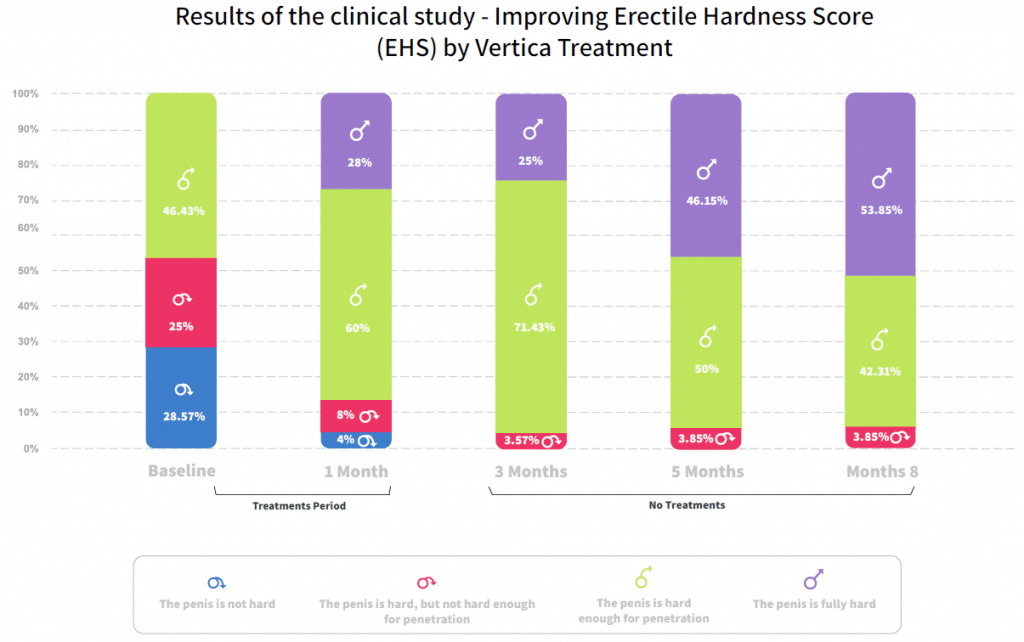 Results of the clinical study - Improving Erectile Hardness Score (EHS) by Vertica Treatment

100%
90%
80%
70%
60%
50%
40%
30%
20%
10%
0%

46.43%
25%
28.57%

28%
60%
8%
4%

25%
71.43%
3.57%

46.15%
50%
3.85%

53.85%
42.31%
3.85%

Baseline
1 Month
3 Months
5 Months
Months 8

Treatments Period
No Treatments

The penis is not hard
The penis is hard, but not hard enough for penetration
The penis is hard enough for penetration
The penis is fully hard